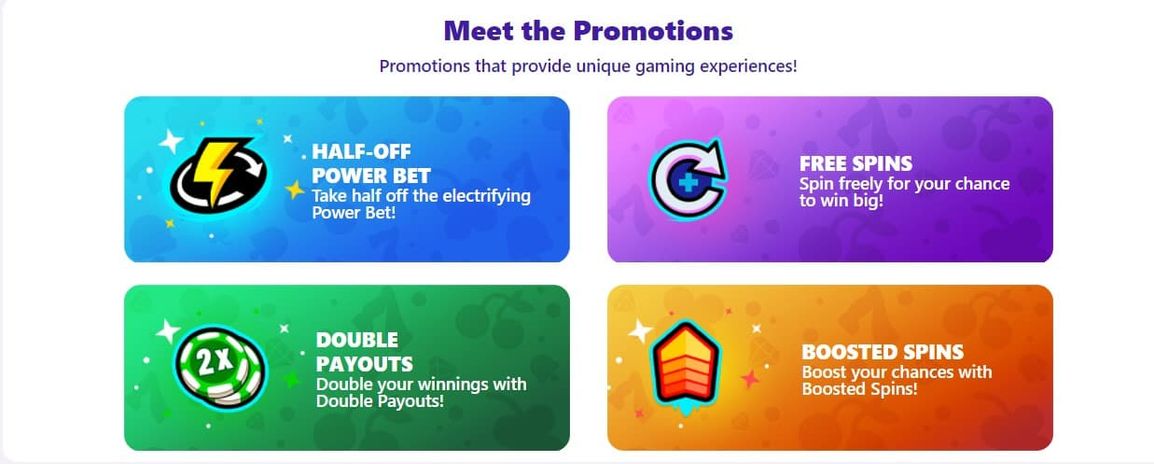 Meet the Promotions

Promotions that provide unique gaming experiences!

HALF-OFF POWER BET
Take half off the electrifying Power Bet!

FREE SPINS
Spin freely for your chance to win big!

2X

DOUBLE PAYOUTS
Double your winnings with Double Payouts!

BOOSTED SPINS
Boost your chances with Boosted Spins!